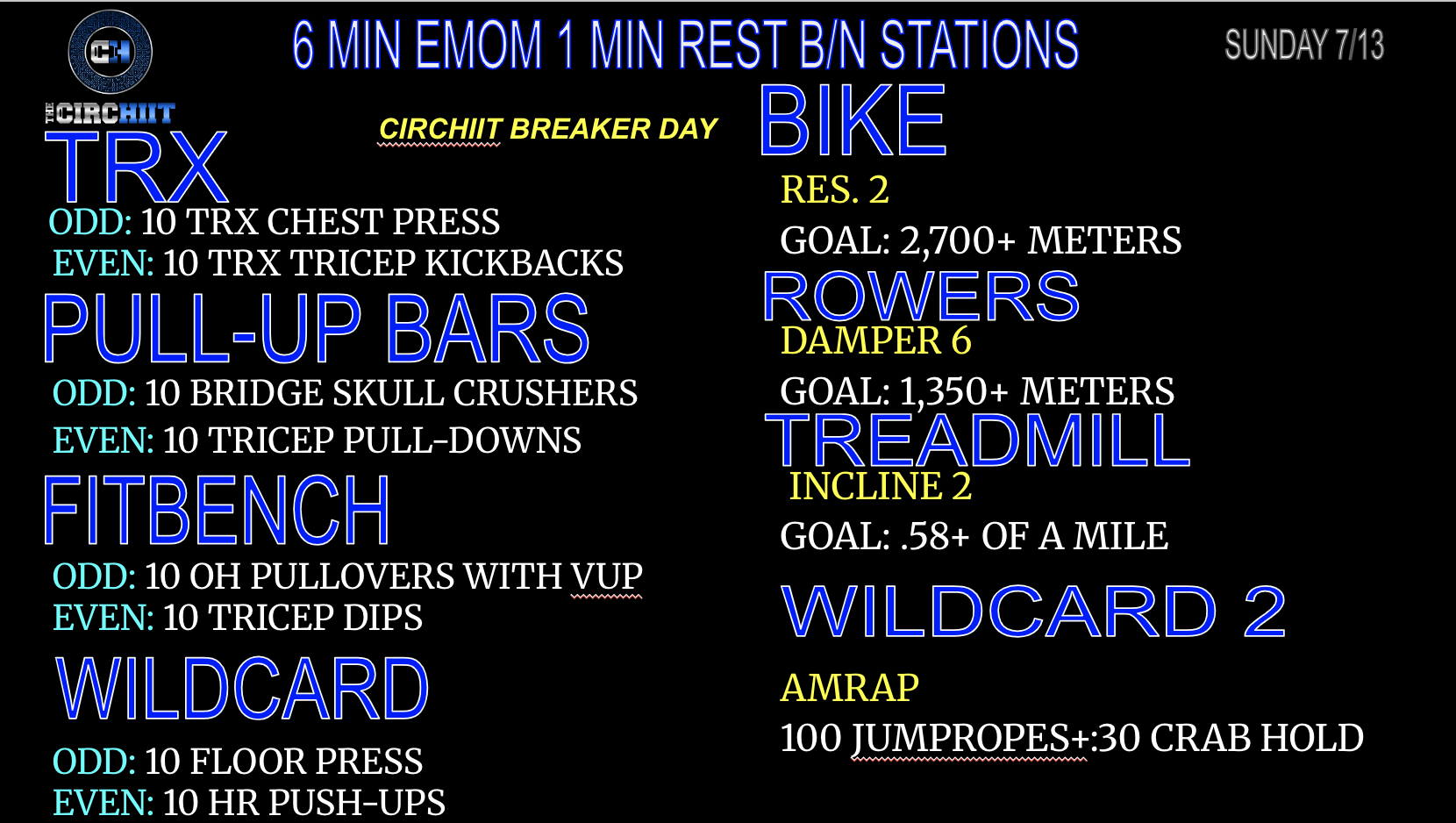 CH

THE CIRCHIIT

6 MIN EMOM 1 MIN REST B/N STATIONS

SUNDAY 7/13

CIRCHIIT BREAKER DAY

TRX

ODD: 10 TRX CHEST PRESS

EVEN: 10 TRX TRICEP KICKBACKS

PULL-UP BARS

ODD: 10 BRIDGE SKULL CRUSHERS

EVEN: 10 TRICEP PULL-DOWNS

FITBENCH

ODD: 10 OH PULLOVERS WITH VUP

EVEN: 10 TRICEP DIPS

WILDCARD

ODD: 10 FLOOR PRESS

EVEN: 10 HR PUSH-UPS

BIKE

RES. 2

GOAL: 2,700+ METERS

ROWERS

DAMPER 6

GOAL: 1,350+ METERS

TREADMILL

INCLINE 2

GOAL: .58+ OF A MILE

WILDCARD 2

AMRAP

100 JUMPROPES+:30 CRAB HOLD